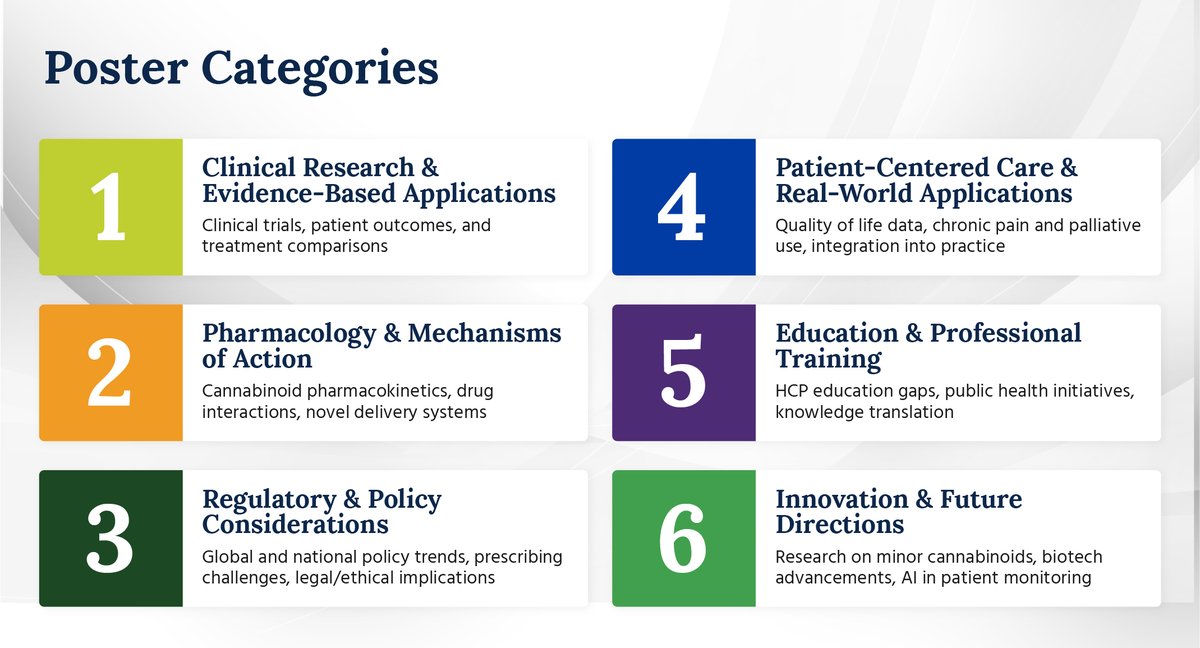 Poster Categories

1

Clinical Research & Evidence-Based Applications

Clinical trials, patient outcomes, and treatment comparisons

2

Pharmacology & Mechanisms of Action

Cannabinoid pharmacokinetics, drug interactions, novel delivery systems

3

Regulatory & Policy Considerations

Global and national policy trends, prescribing challenges, legal/ethical implications

4

Patient-Centered Care & Real-World Applications

Quality of life data, chronic pain and palliative use, integration into practice

5

Education & Professional Training

HCP education gaps, public health initiatives, knowledge translation

6

Innovation & Future Directions

Research on minor cannabinoids, biotech advancements, AI in patient monitoring